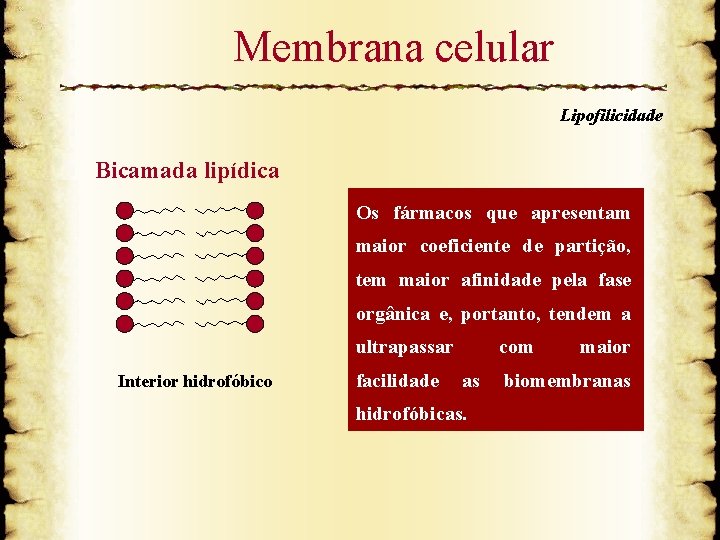 Membrana celular

Lipofilicidade

Bicamada lipídica

Interior hidrofóbico

Os fármacos que apresentam maior coeficiente de partição, tem maior afinidade pela fase orgânica e, portanto, tendem a ultrapassar com maior facilidade as biomembranas hidrofóbicas.